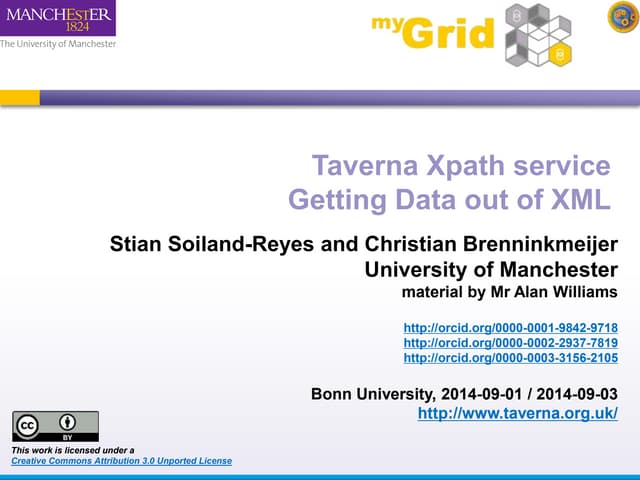 MANCHESTER
1824
The University of Manchester

myGrid

Taverna Xpath service
Getting Data out of XML

Stian Soiland-Reyes and Christian Brenninkmeijer
University of Manchester
material by Mr Alan Williams

http://orcid.org/0000-0001-9842-9718
http://orcid.org/0000-0002-2937-7819
http://orcid.org/0000-0003-3156-2105

Bonn University, 2014-09-01 / 2014-09-03
http://www.taverna.org.uk/

cc BY

This work is licensed under a
Creative Commons Attribution 3.0 Unported License